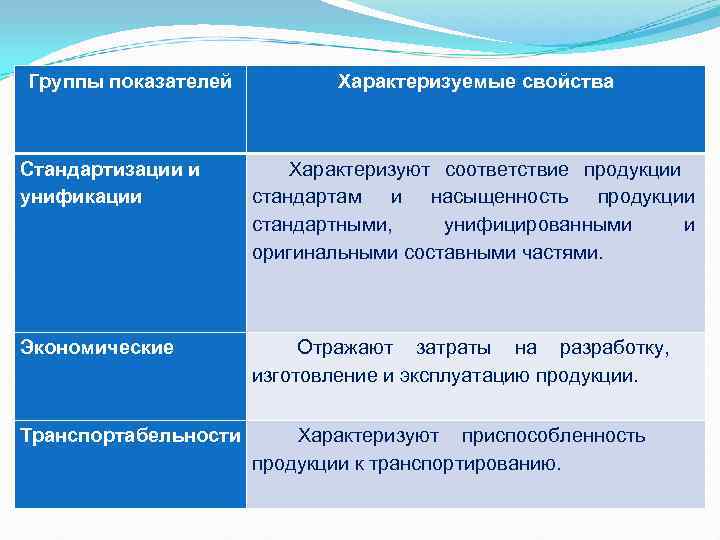 | Группы показателей | Характеризуемые свойства |
|---|---|
| Стандартизации и унификации | Характеризуют соответствие продукции стандартам и насыщенность продукции стандартными, унифицированными и оригинальными составными частями. |
| Экономические | Отражают затраты на разработку, изготовление и эксплуатацию продукции. |
| Транспортабельности | Характеризуют приспособленность продукции к транспортированию. |